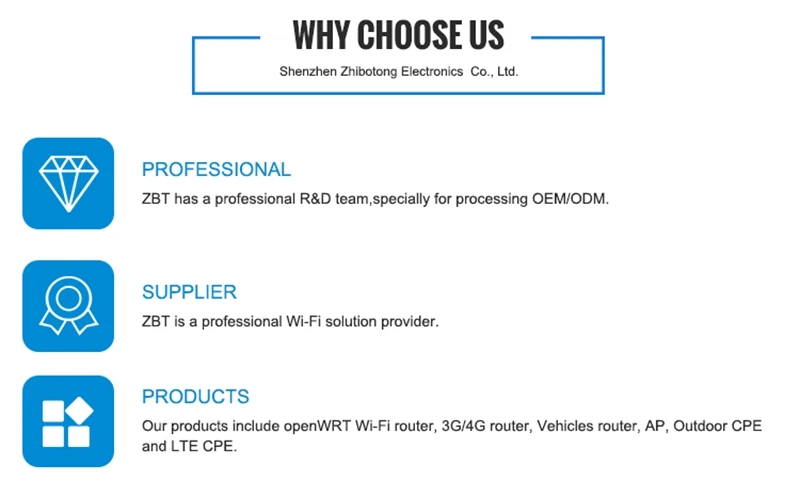 WHY CHOOSE US

Shenzhen Zhibotong Electronics Co., Ltd.

PROFESSIONAL

ZBT has a professional R&D team,specially for processing OEM/ODM.

SUPPLIER

ZBT is a professional Wi-Fi solution provider.

PRODUCTS

Our products include openWRT Wi-Fi router, 3G/4G router, Vehicles router, AP, Outdoor CPE and LTE CPE.